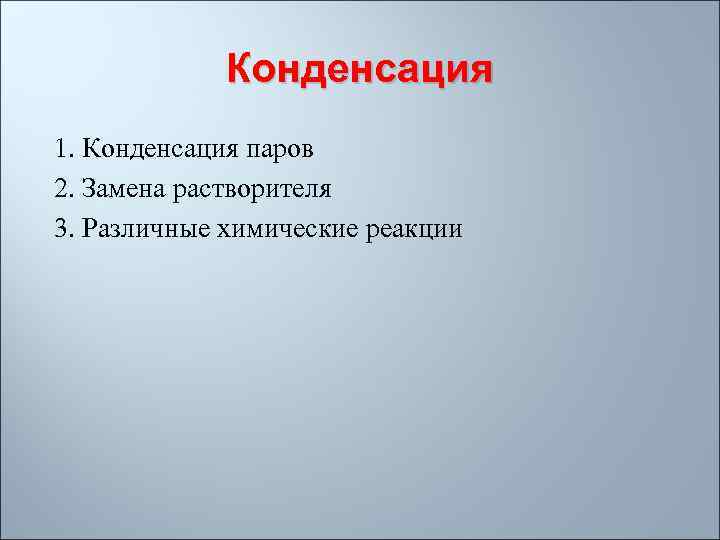 Конденсация

1. Конденсация паров
2. Замена растворителя
3. Различные химические реакции